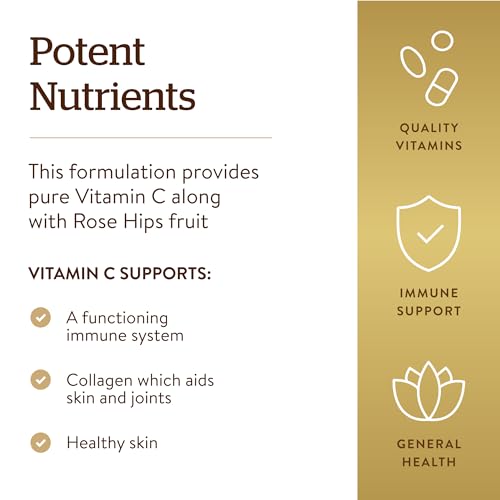 Potent Nutrients

This formulation provides pure Vitamin C along with Rose Hips fruit

VITAMIN C SUPPORTS:

A functioning immune system

Collagen which aids skin and joints

Healthy skin

QUALITY VITAMINS

IMMUNE SUPPORT

GENERAL HEALTH